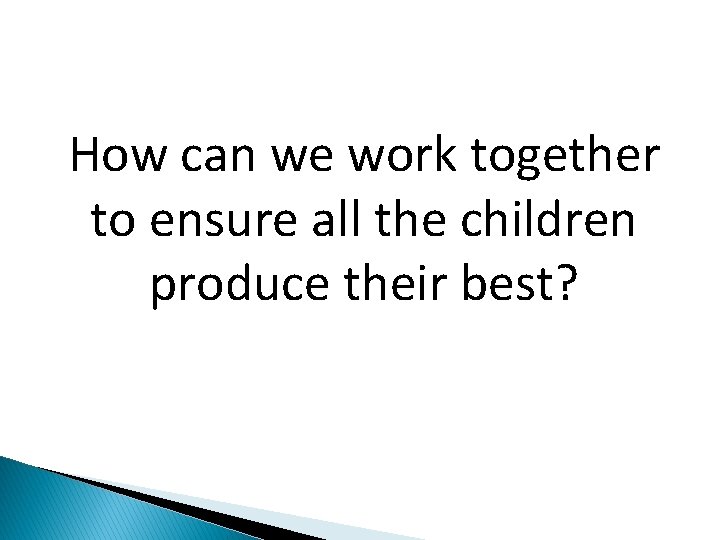 How can we work together to ensure all the children produce their best?